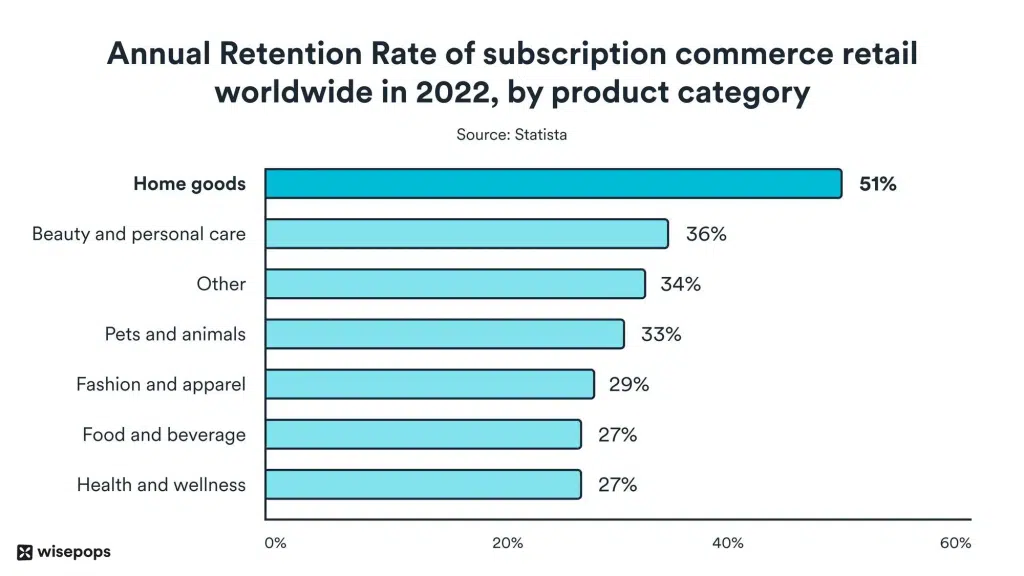 Annual Retention Rate of subscription commerce retail worldwide in 2022, by product category

Source: Statista

Home goods 51%
Beauty and personal care 36%
Other 34%
Pets and animals 33%
Fashion and apparel 29%
Food and beverage 27%
Health and wellness 27%

0% 20% 40% 60%

wisepops